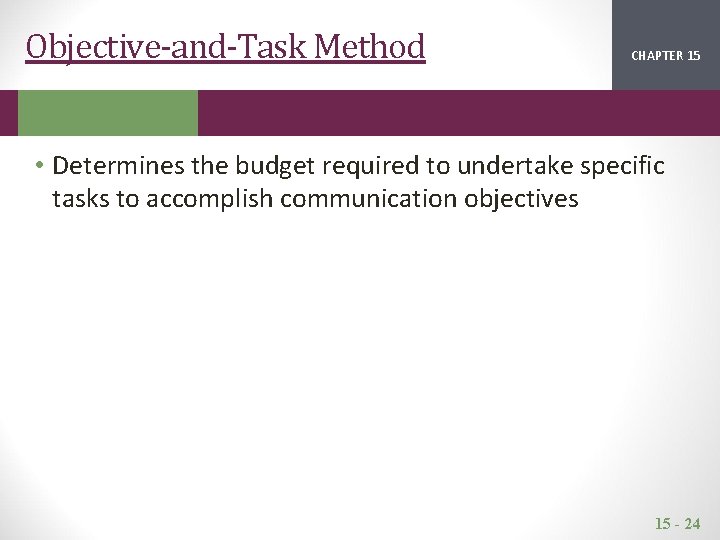 Objective-and-Task Method

CHAPTER 15

• Determines the budget required to undertake specific tasks to accomplish communication objectives

15 - 24